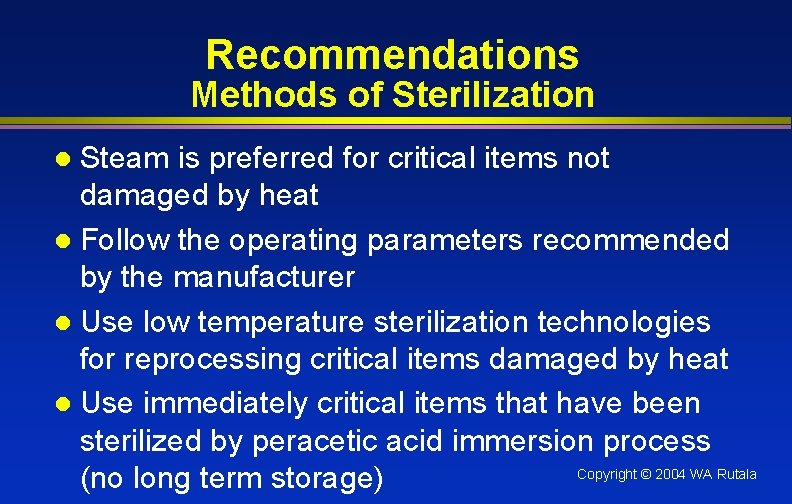 Recommendations
Methods of Sterilization

● Steam is preferred for critical items not damaged by heat

● Follow the operating parameters recommended by the manufacturer

● Use low temperature sterilization technologies for reprocessing critical items damaged by heat

● Use immediately critical items that have been sterilized by peracetic acid immersion process (no long term storage)

Copyright © 2004 WA Rutala